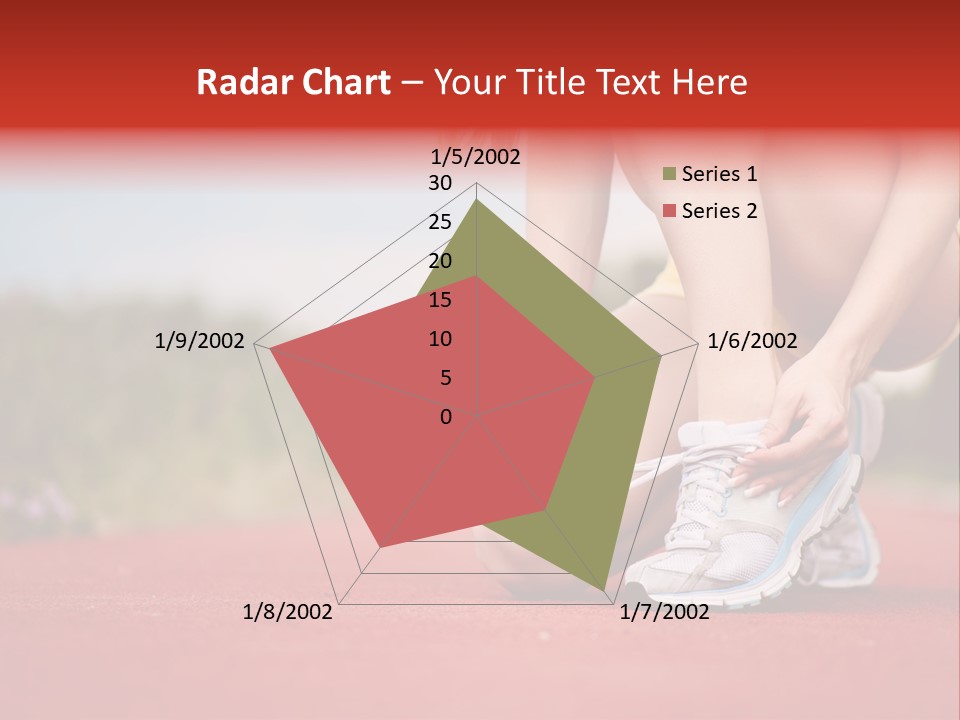 Radar Chart – Your Title Text Here

1/5/2002
30
25
20
15
10
5
0
1/6/2002
1/7/2002
1/8/2002
1/9/2002

Series 1
Series 2